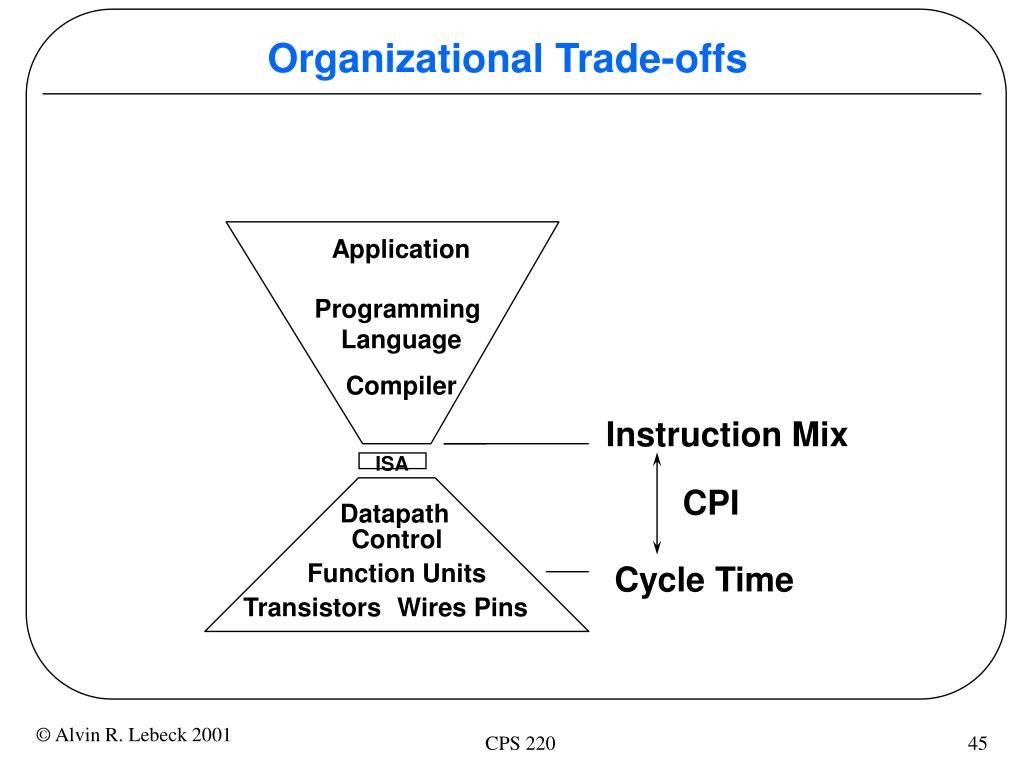 Organizational Trade-offs

Application

Programming Language

Compiler

ISA

Datapath Control

Function Units

Transistors Wires Pins

Instruction Mix

CPI

Cycle Time

© Alvin R. Lebeck 2001

CPS 220

45